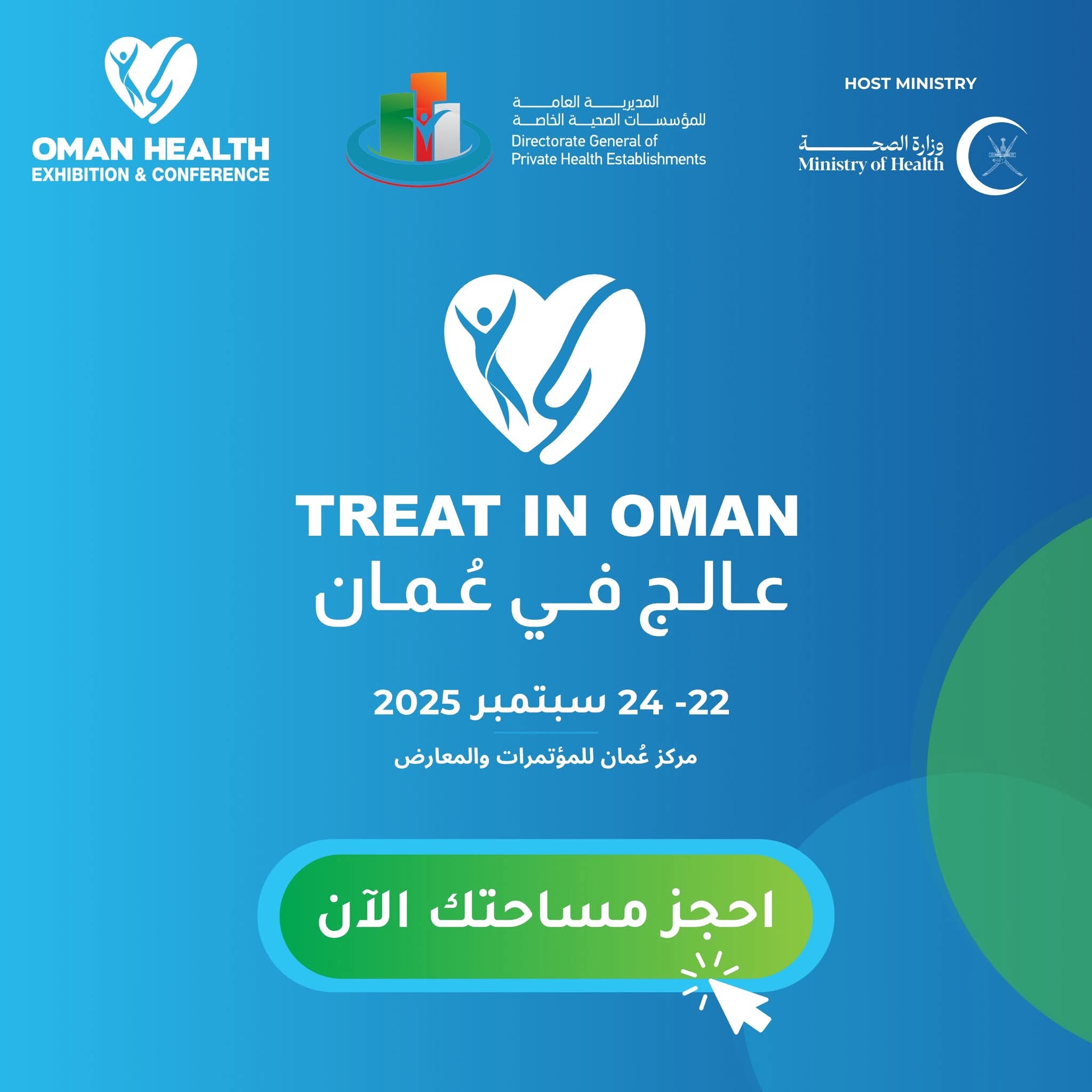 OMAN HEALTH
EXHIBITION & CONFERENCE

المديرية العامة
للمؤسسات الصحية الخاصة
Directorate General of
Private Health Establishments

HOST MINISTRY
وزارة الصحة
Ministry of Health

TREAT IN OMAN
عالج في عُمان

22- 24 سبتمبر 2025

مركز عُمان للمؤتمرات والمعارض

احجز مساحتك الآن